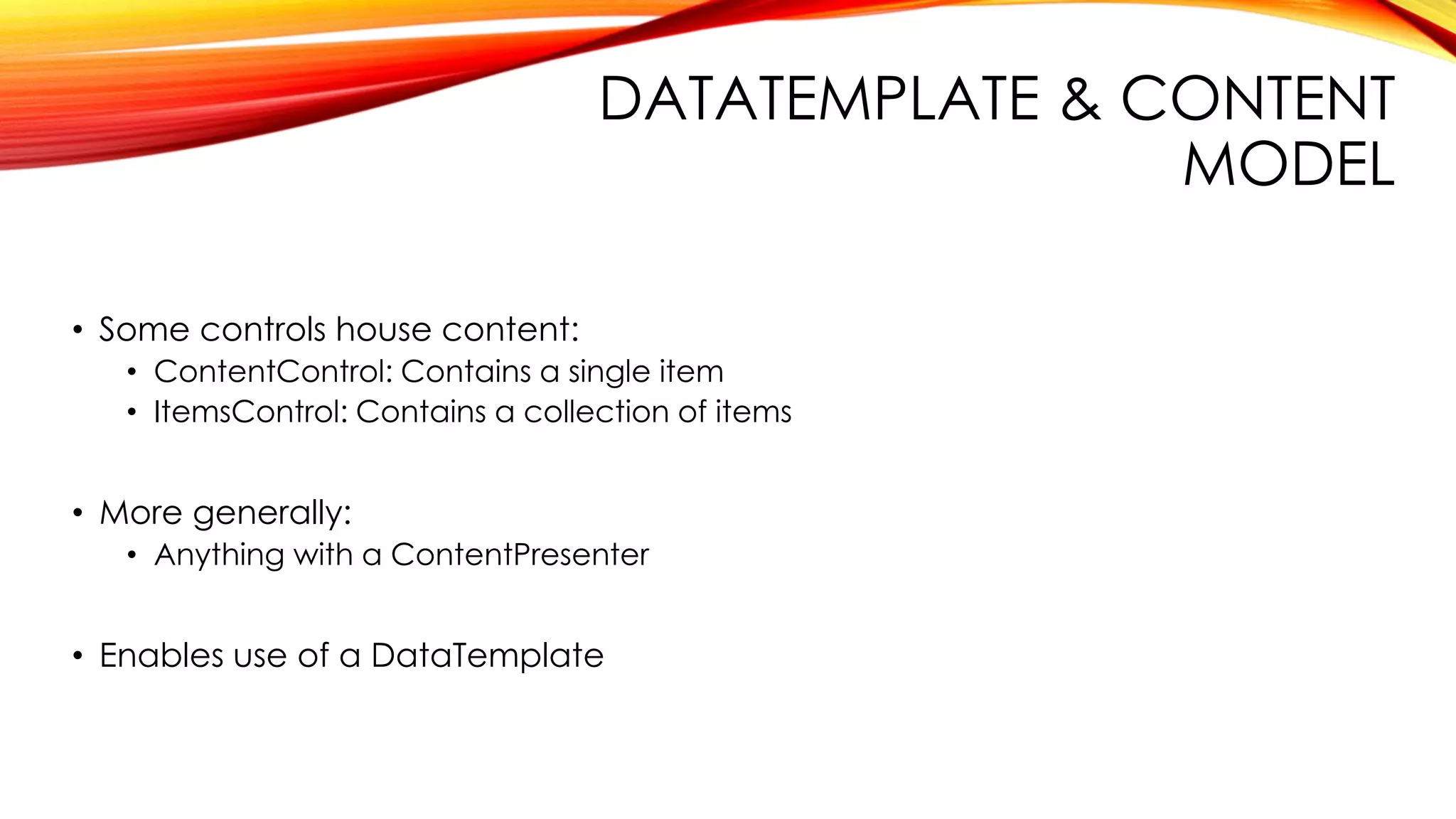 DATATEMPLATE & CONTENT MODEL

• Some controls house content:
  • ContentControl: Contains a single item
  • ItemsControl: Contains a collection of items

• More generally:
  • Anything with a ContentPresenter

• Enables use of a DataTemplate